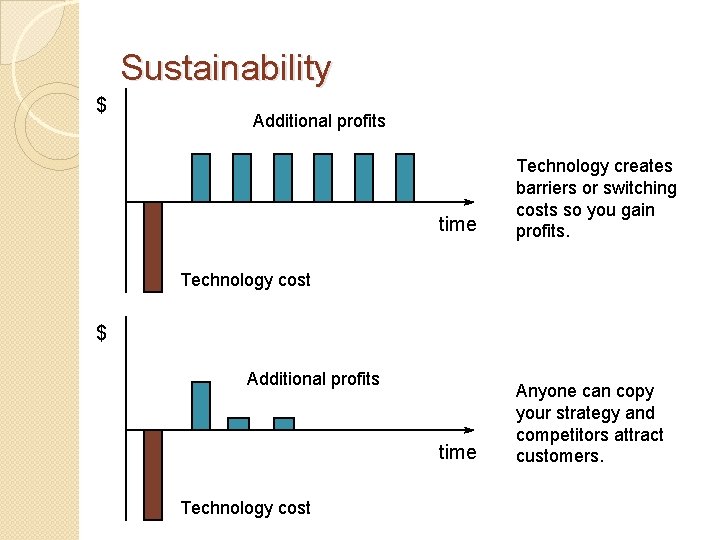 Sustainability

$

Additional profits

time

Technology cost

Technology creates barriers or switching costs so you gain profits.

$

Additional profits

time

Technology cost

Anyone can copy your strategy and competitors attract customers.